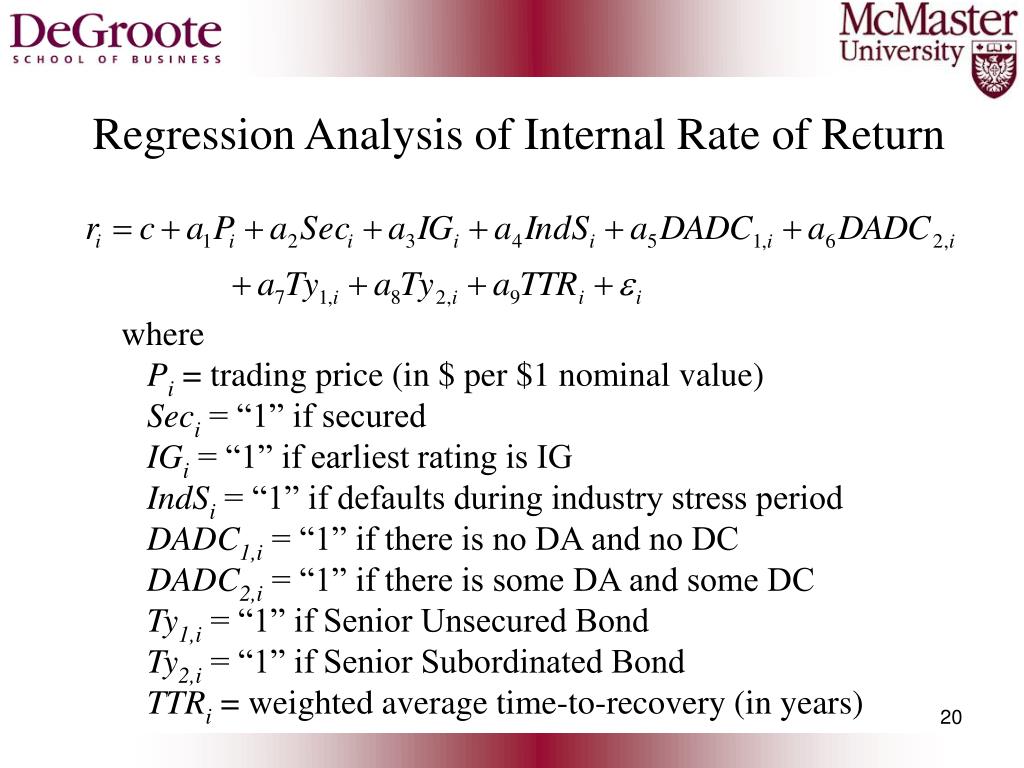 DeGroote
SCHOOL OF BUSINESS

McMaster
University

Regression Analysis of Internal Rate of Return

$r_i = c + a_1 P_i + a_2 Sec_i + a_3 IG_i + a_4 IndS_i + a_5 DADC_{1,i} + a_6 DADC_{2,i}$
$+ a_7 Ty_{1,i} + a_8 Ty_{2,i} + a_9 TTR_i + \varepsilon_i$

where
$P_i$ = trading price (in \$ per \$1 nominal value)
$Sec_i$ = “1” if secured
$IG_i$ = “1” if earliest rating is IG
$IndS_i$ = “1” if defaults during industry stress period
$DADC_{1,i}$ = “1” if there is no DA and no DC
$DADC_{2,i}$ = “1” if there is some DA and some DC
$Ty_{1,i}$ = “1” if Senior Unsecured Bond
$Ty_{2,i}$ = “1” if Senior Subordinated Bond
$TTR_i$ = weighted average time-to-recovery (in years)

20